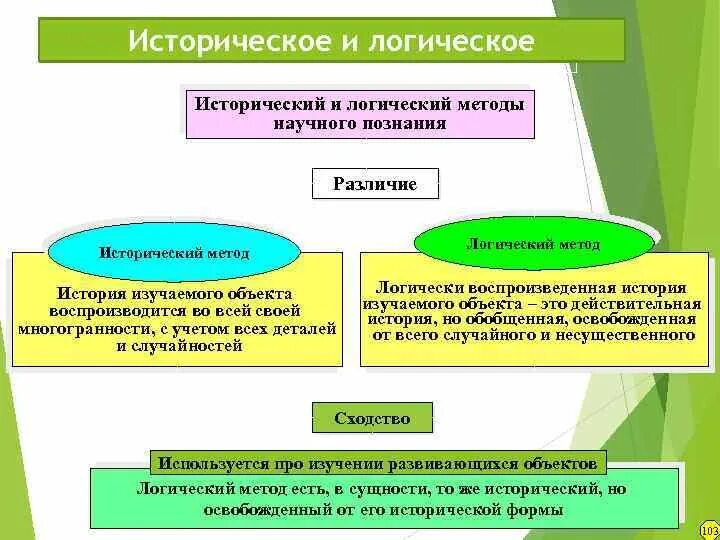 Историческое и логическое

Исторический и логический методы научного познания

Различие

Исторический метод

История изучаемого объекта воспроизводится во всей своей многогранности, с учетом всех деталей и случайностей

Логический метод

Логически воспроизведенная история изучаемого объекта – это действительная история, но обобщенная, освобожденная от всего случайного и несущественного

Сходство

Используется про изучении развивающихся объектов

Логический метод есть, в сущности, то же исторический, но освобожденный от его исторической формы

103